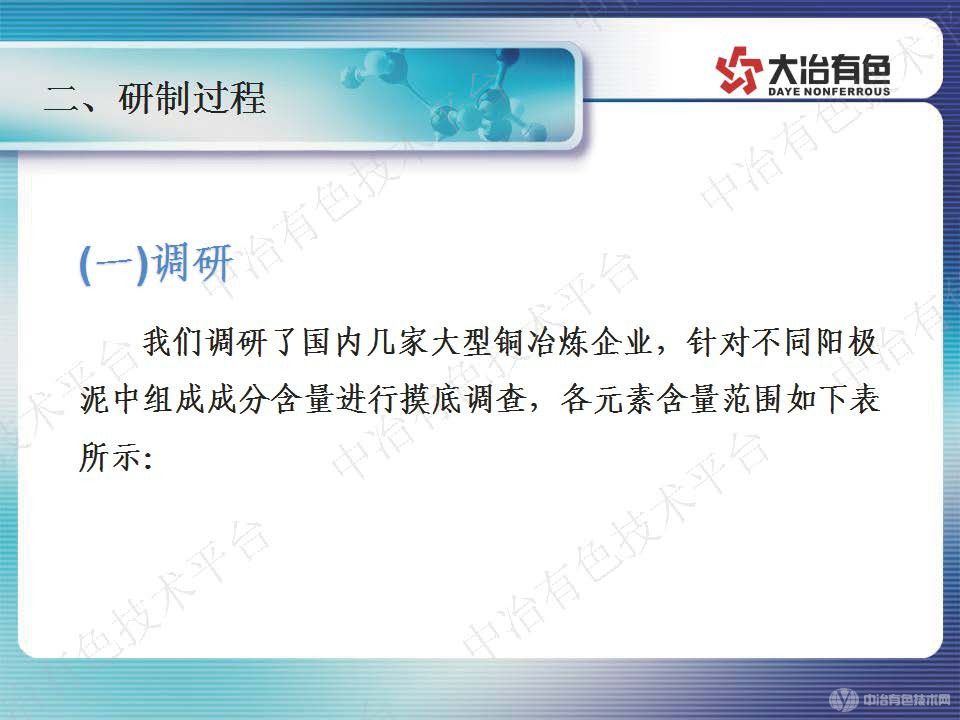 二、研制过程

大冶有色
DAYE NONFERROUS

(一)调研

我们调研了国内几家大型铜冶炼企业，针对不同阳极泥中组成成分含量进行摸底调查，各元素含量范围如下表所示:

中冶有色技术平台

中冶有色技术网